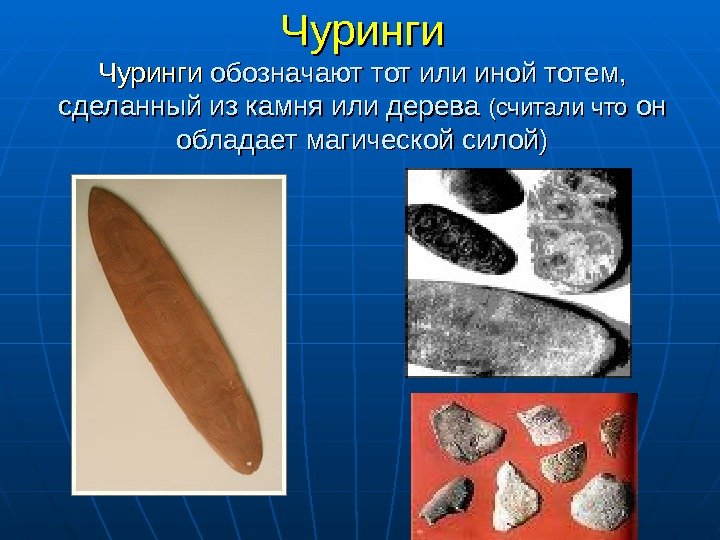 Чуринги

Чуринги обозначают тот или иной тотем, сделанный из камня или дерева (считали что он обладает магической силой)